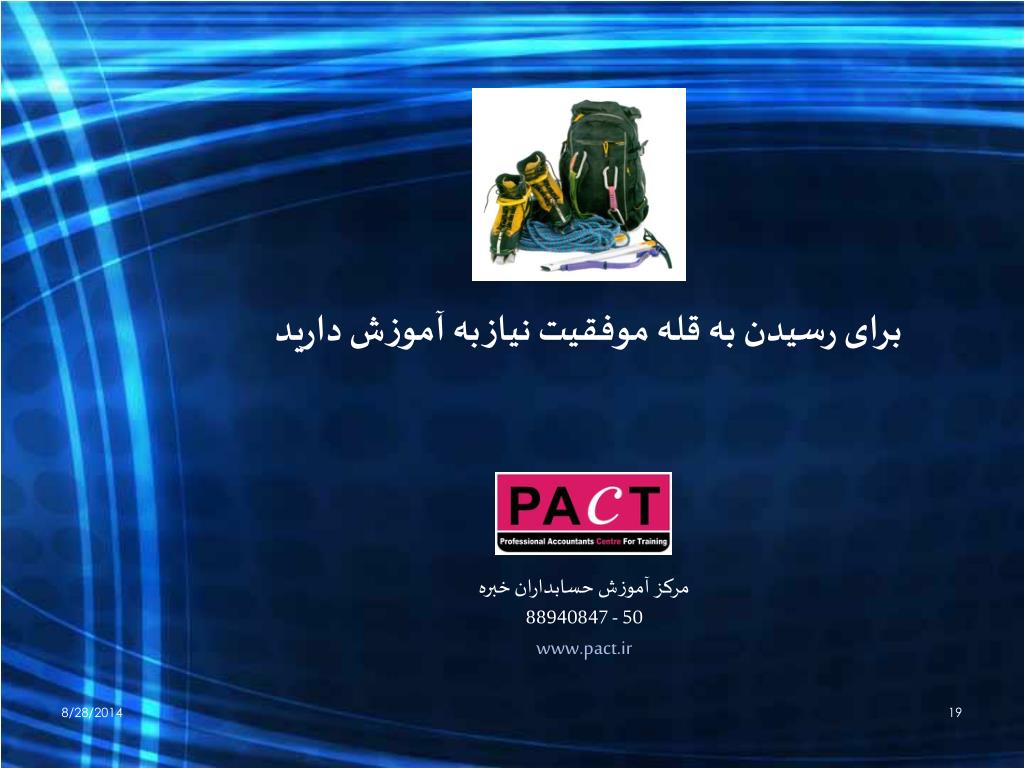 برای رسیدن به قله موفقیت نیازبه آموزش دارید

PACT
Professional Accountants Centre For Training

مرکز آموزش حسابداران خبره
88940847 - 50
www.pact.ir

8/28/2014

19